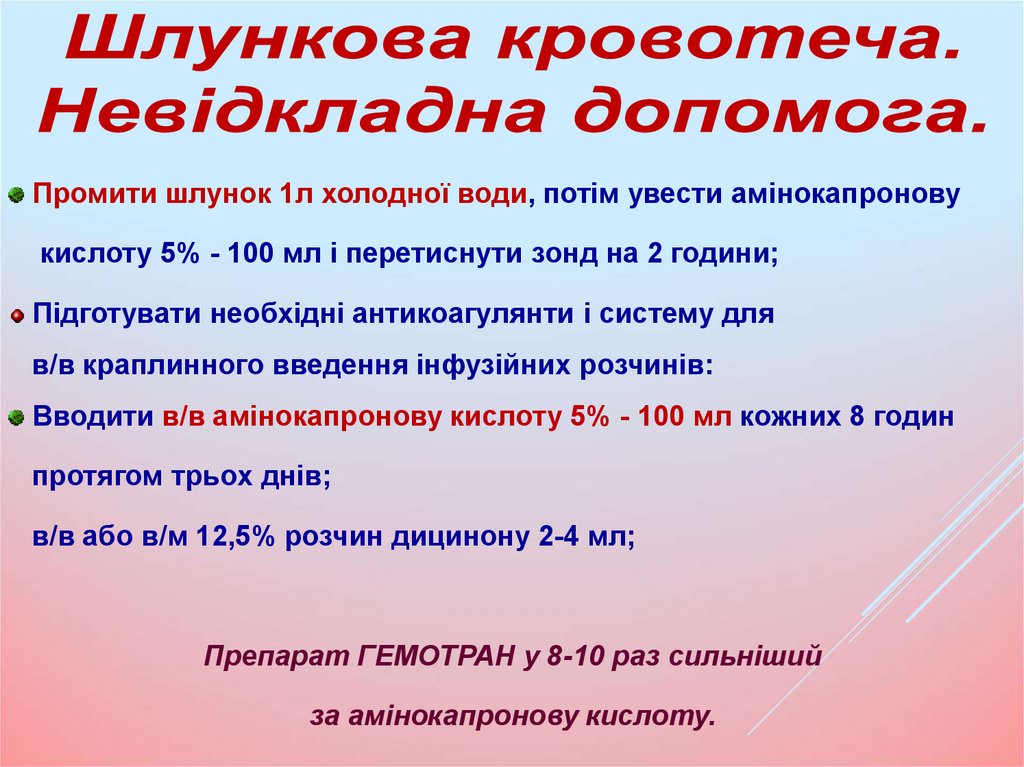 Шлункова кровотеча. Невідкладна допомога.

Промити шлунок 1л холодної води, потім увести амінокапронову кислоту 5% - 100 мл і перетиснути зонд на 2 години;

Підготувати необхідні антикоагулянти і систему для в/в краплинного введення інфузійних розчинів:

Вводити в/в амінокапронову кислоту 5% - 100 мл кожних 8 годин протягом трьох днів;

в/в або в/м 12,5% розчин дицинону 2-4 мл;

Препарат ГЕМОТРАН у 8-10 раз сильніший за амінокапронову кислоту.